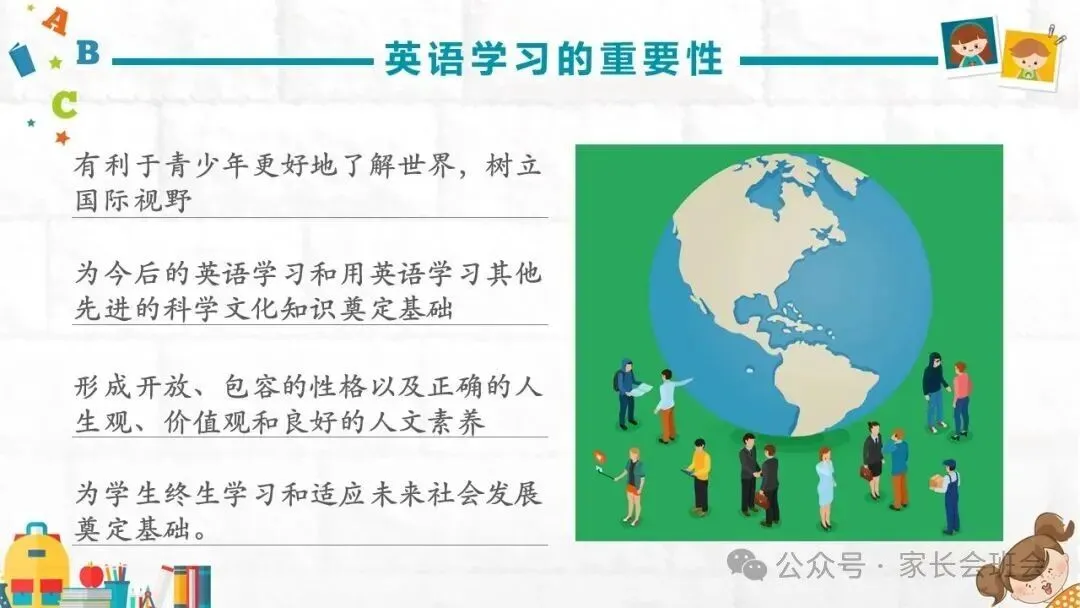 A
B
C

英语学习的重要性

有利于青少年更好地了解世界，树立国际视野

为今后的英语学习和用英语学习其他先进的科学文化知识奠定基础

形成开放、包容的性格以及正确的人生观、价值观和良好的人文素养

为学生终生学习和适应未来社会发展奠定基础。

公众号 · 家长会班会